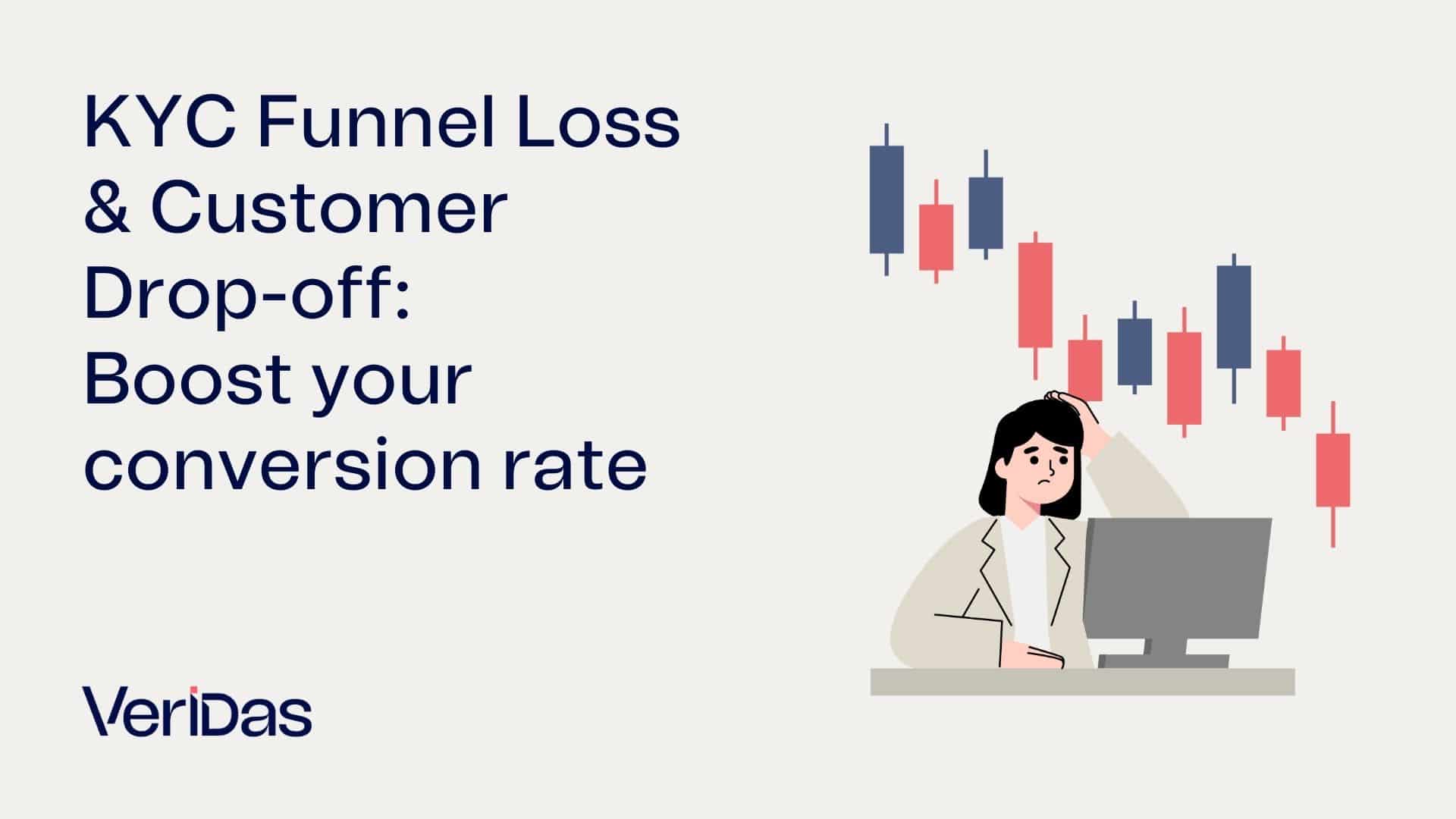 KYC Funnel Loss & Customer Drop-off: Boost your conversion rate

VeriDas